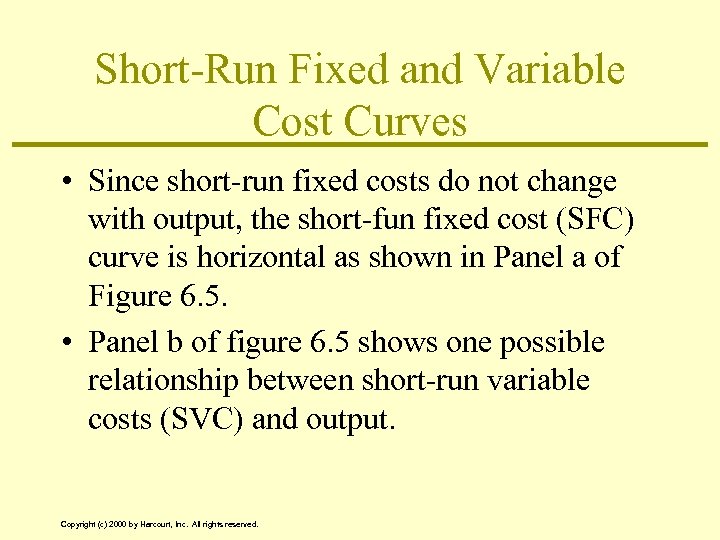 Short-Run Fixed and Variable Cost Curves

• Since short-run fixed costs do not change with output, the short-fun fixed cost (SFC) curve is horizontal as shown in Panel a of Figure 6.5.

• Panel b of figure 6.5 shows one possible relationship between short-run variable costs (SVC) and output.

Copyright (c) 2000 by Harcourt, Inc. All rights reserved.